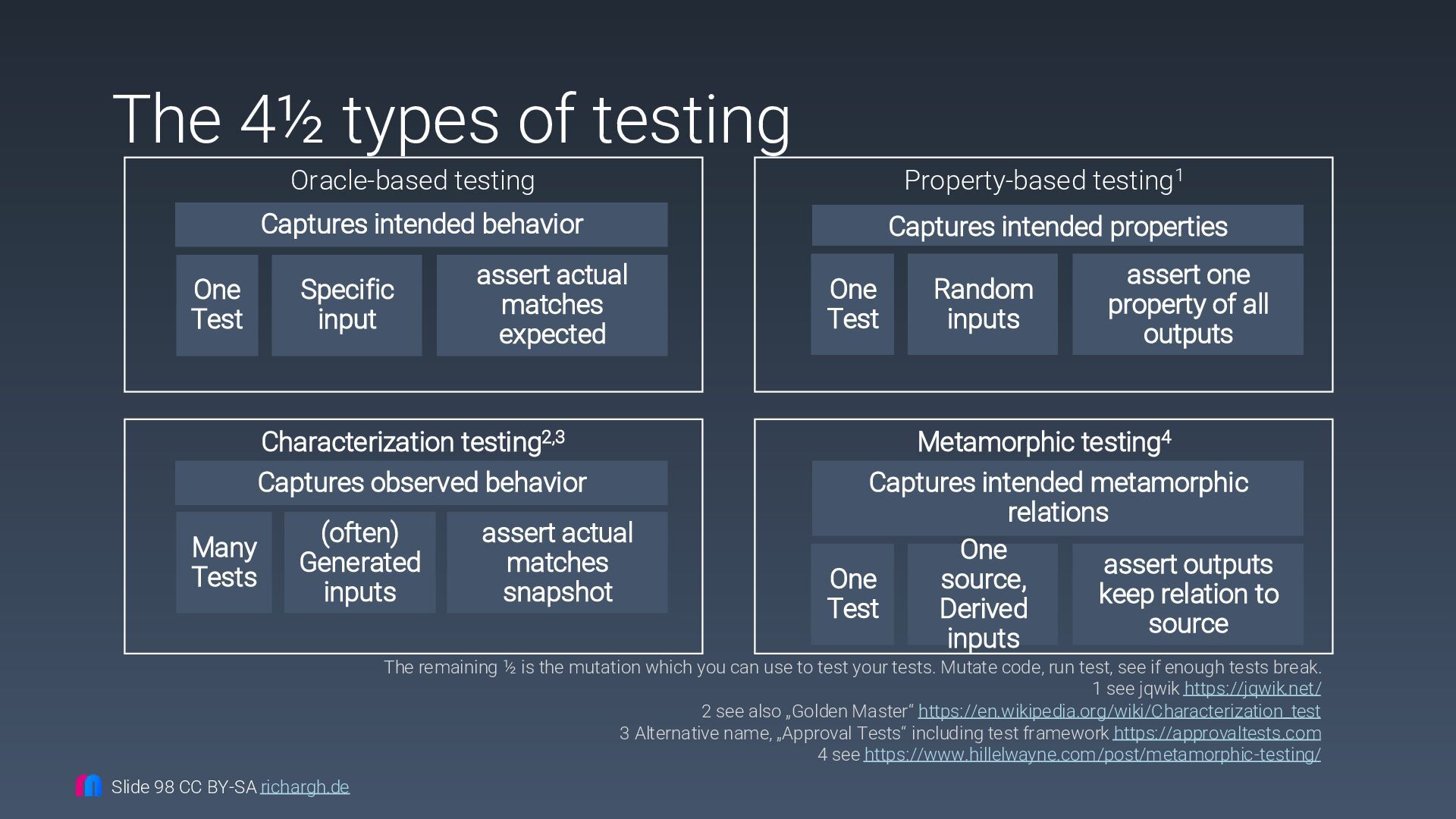 The 4½ types of testing

Oracle-based testing

Captures intended behavior

One Test

Specific input

assert actual matches expected

Property-based testing$^1$

Captures intended properties

One Test

Random inputs

assert one property of all outputs

Characterization testing$^{2,3}$

Captures observed behavior

Many Tests

(often) Generated inputs

assert actual matches snapshot

Metamorphic testing$^4$

Captures intended metamorphic relations

One Test

One source, Derived inputs

assert outputs keep relation to source

The remaining ½ is the mutation which you can use to test your tests. Mutate code, run test, see if enough tests break.
1 see jqwik https://jqwik.net/
2 see also „Golden Master“ https://en.wikipedia.org/wiki/Characterization_test
3 Alternative name, „Approval Tests“ including test framework https://approvaltests.com
4 see https://www.hillelwayne.com/post/metamorphic-testing/

Slide 98 CC BY-SA richargh.de